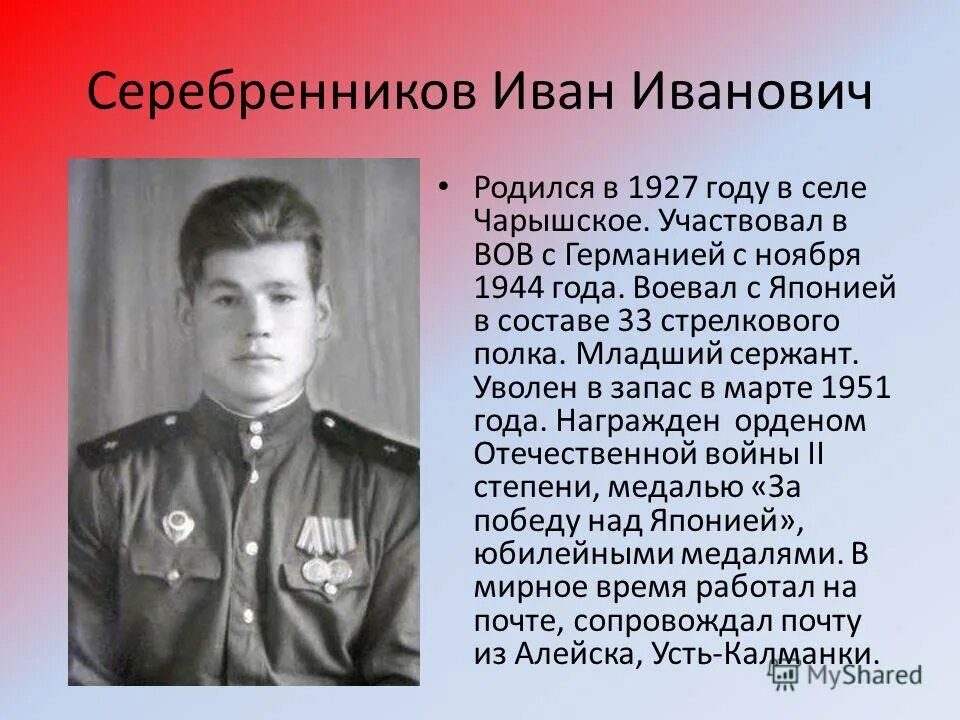 Серебренников Иван Иванович

• Родился в 1927 году в селе Чарышское. Участвовал в ВОВ с Германией с ноября 1944 года. Воевал с Японией в составе 33 стрелкового полка. Младший сержант. Уволен в запас в марте 1951 года. Награжден орденом Отечественной войны II степени, медалью «За победу над Японией», юбилейными медалями. В мирное время работал на почте, сопровождал почту из Алейска, Усть-Калманки.

MyShared